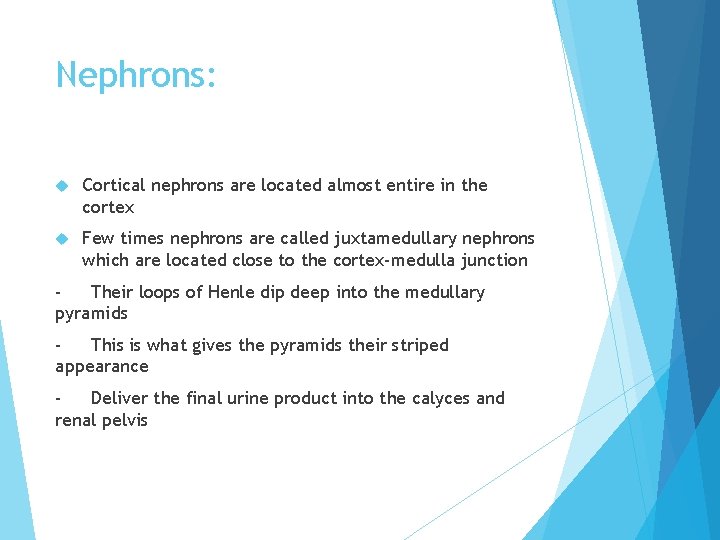 Nephrons:

Cortical nephrons are located almost entire in the cortex

Few times nephrons are called juxtamedullary nephrons which are located close to the cortex-medulla junction

- Their loops of Henle dip deep into the medullary pyramids

- This is what gives the pyramids their striped appearance

- Deliver the final urine product into the calyces and renal pelvis